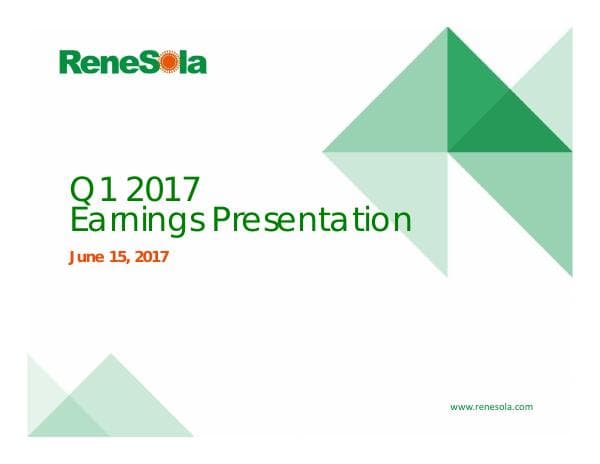 ReneSola

Q1 2017
Earnings Presentation

June 15, 2017

www.renesola.com